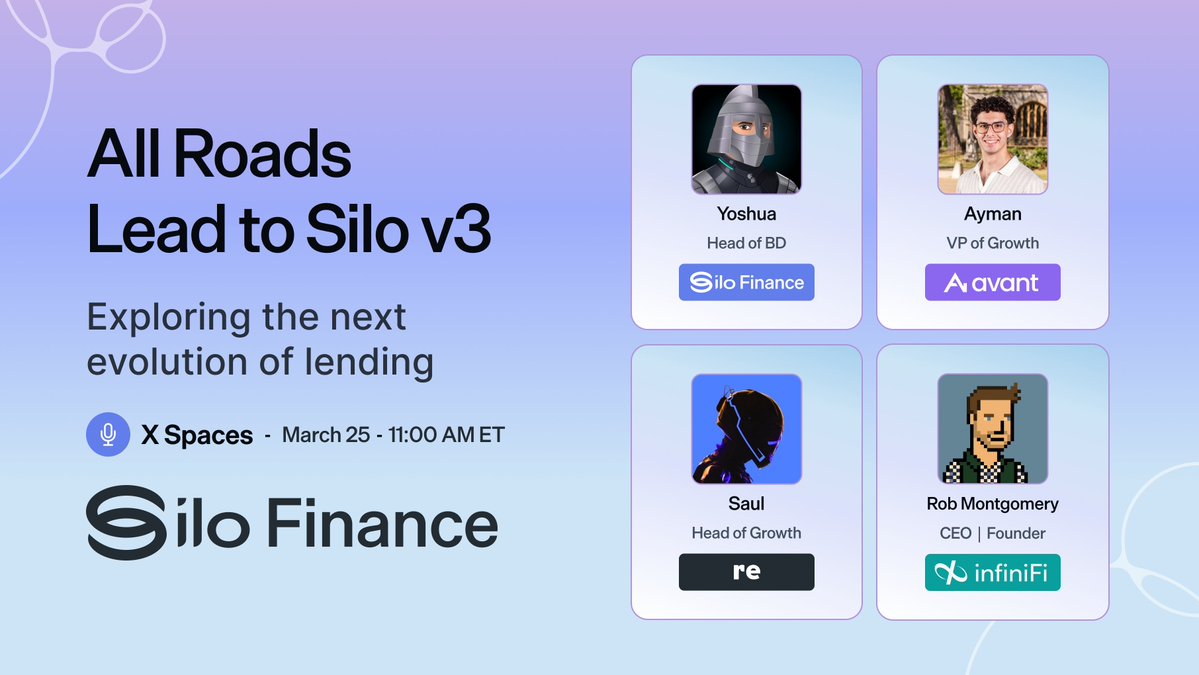 All Roads Lead to Silo v3

Exploring the next evolution of lending

X Spaces - March 25 - 11:00 AM ET

Silo Finance

Yoshua
Head of BD
Silo Finance

Ayman
VP of Growth
avant

Saul
Head of Growth
re

Rob Montgomery
CEO | Founder
infiniFi